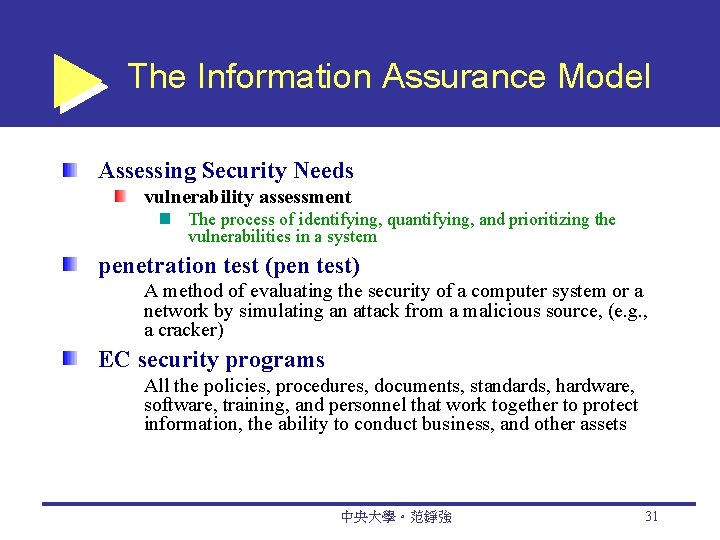 The Information Assurance Model

Assessing Security Needs

vulnerability assessment

The process of identifying, quantifying, and prioritizing the vulnerabilities in a system

penetration test (pen test)

A method of evaluating the security of a computer system or a network by simulating an attack from a malicious source, (e.g., a cracker)

EC security programs

All the policies, procedures, documents, standards, hardware, software, training, and personnel that work together to protect information, the ability to conduct business, and other assets

中央大學。范錚強

31